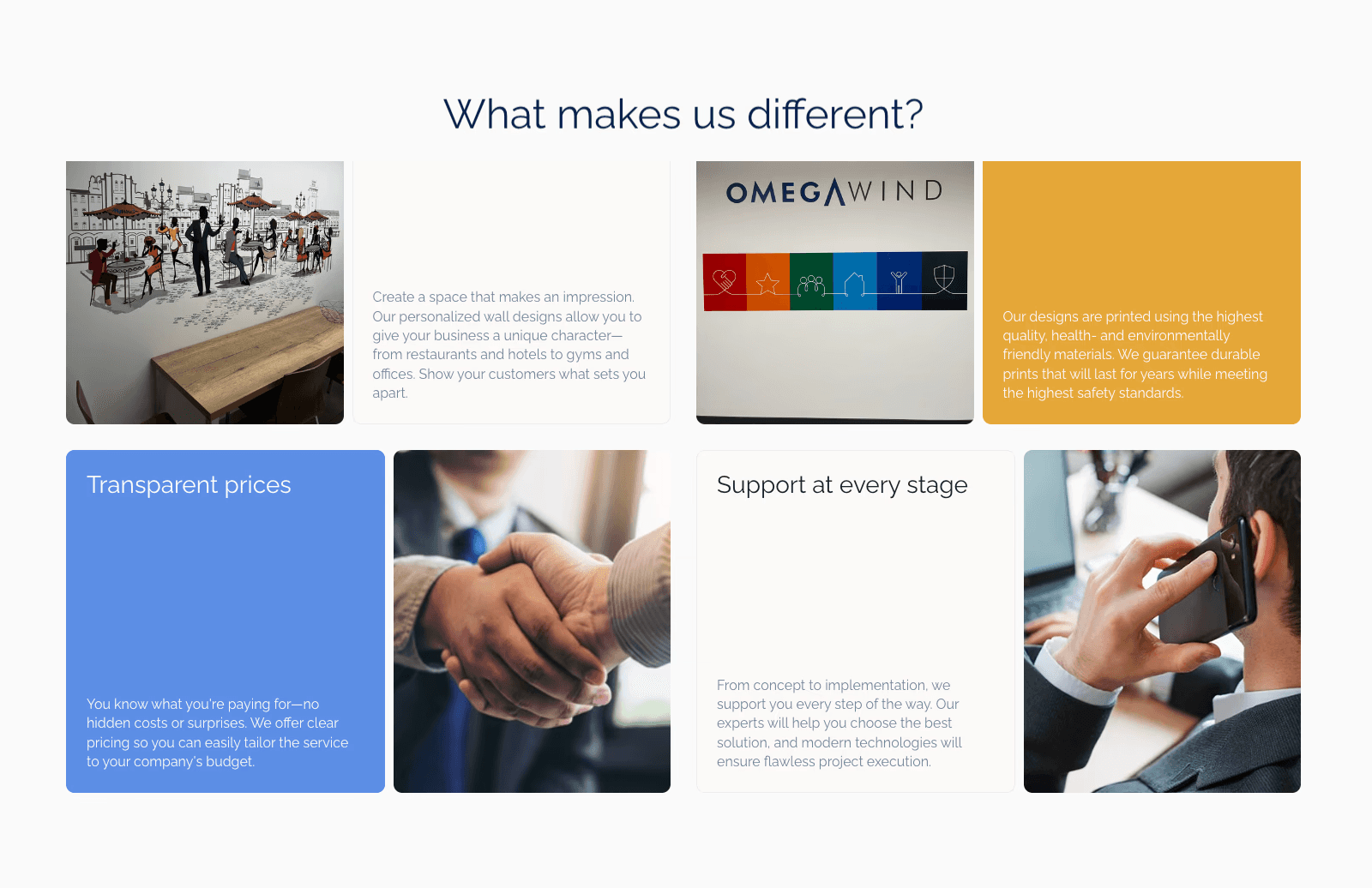 What makes us different?

Create a space that makes an impression. Our personalized wall designs allow you to give your business a unique character—from restaurants and hotels to gyms and offices. Show your customers what sets you apart.

OMEGAWIND

Our designs are printed using the highest quality, health- and environmentally friendly materials. We guarantee durable prints that will last for years while meeting the highest safety standards.

Transparent prices

You know what you're paying for—no hidden costs or surprises. We offer clear pricing so you can easily tailor the service to your company's budget.

Support at every stage

From concept to implementation, we support you every step of the way. Our experts will help you choose the best solution, and modern technologies will ensure flawless project execution.